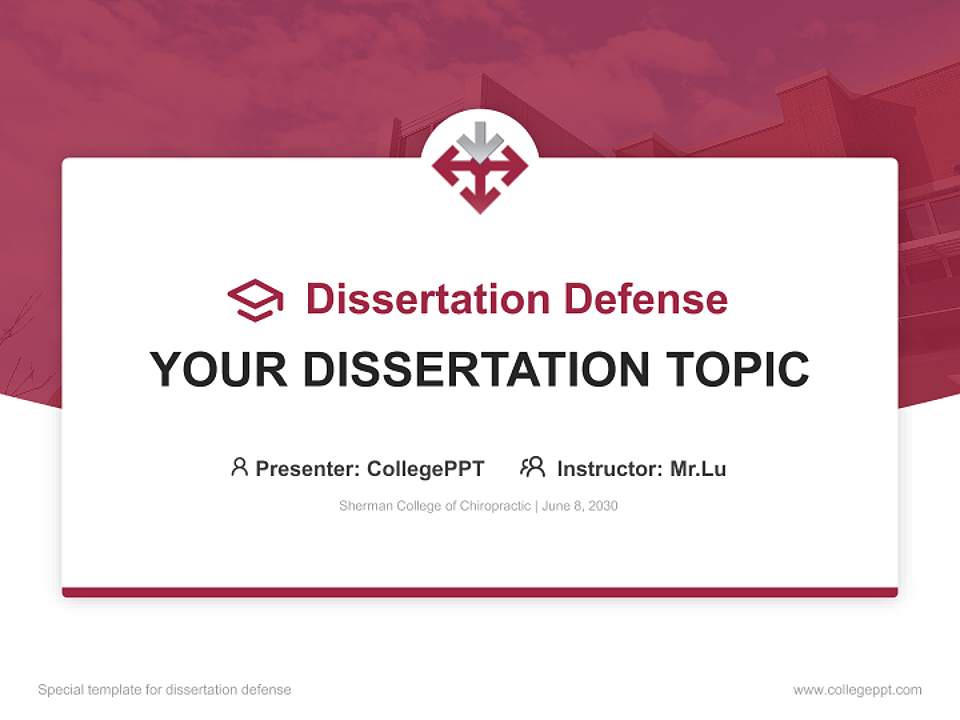 Dissertation Defense

YOUR DISSERTATION TOPIC

Presenter: CollegePPT Instructor: Mr.Lu

Sherman College of Chiropractic | June 8, 2030

Special template for dissertation defense

www.collegeppt.com